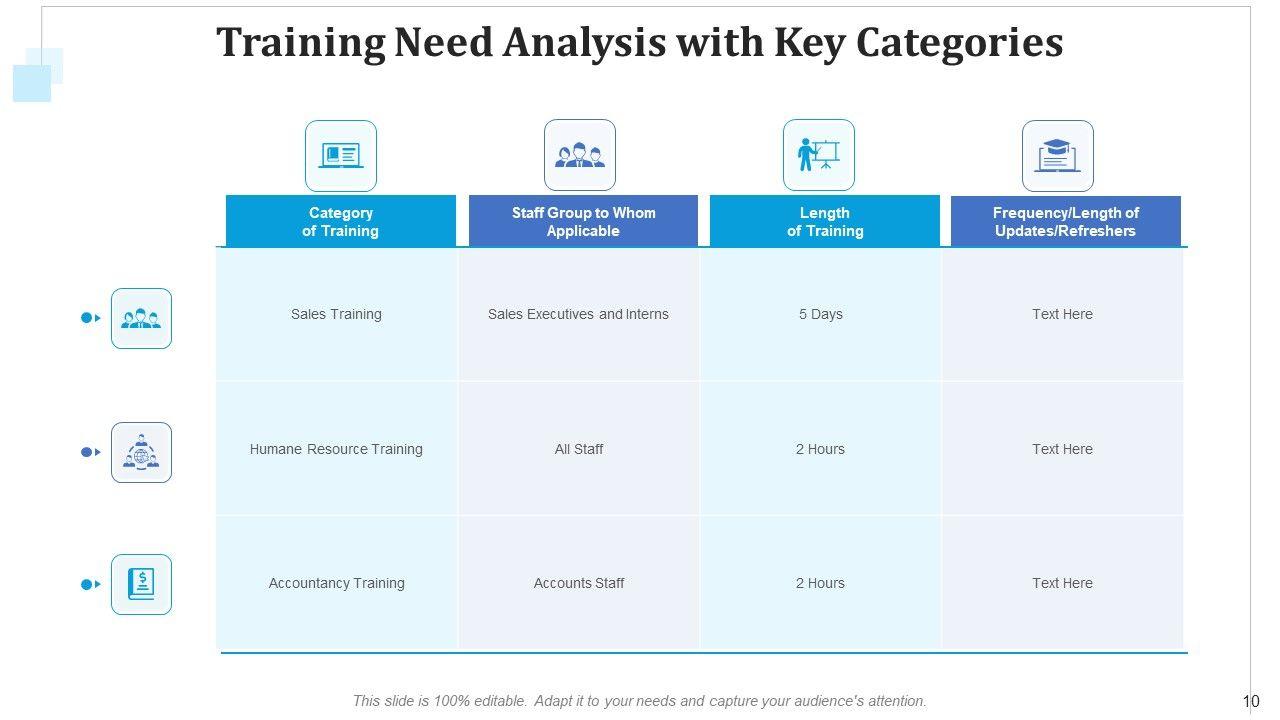 Training Need Analysis with Key Categories

| Category of Training | Staff Group to Whom Applicable | Length of Training | Frequency/Length of Updates/Refreshers |
|---|---|---|---|
| Sales Training | Sales Executives and Interns | 5 Days | Text Here |
| Humane Resource Training | All Staff | 2 Hours | Text Here |
| Accountancy Training | Accounts Staff | 2 Hours | Text Here |

This slide is 100% editable. Adapt it to your needs and capture your audience's attention.

10